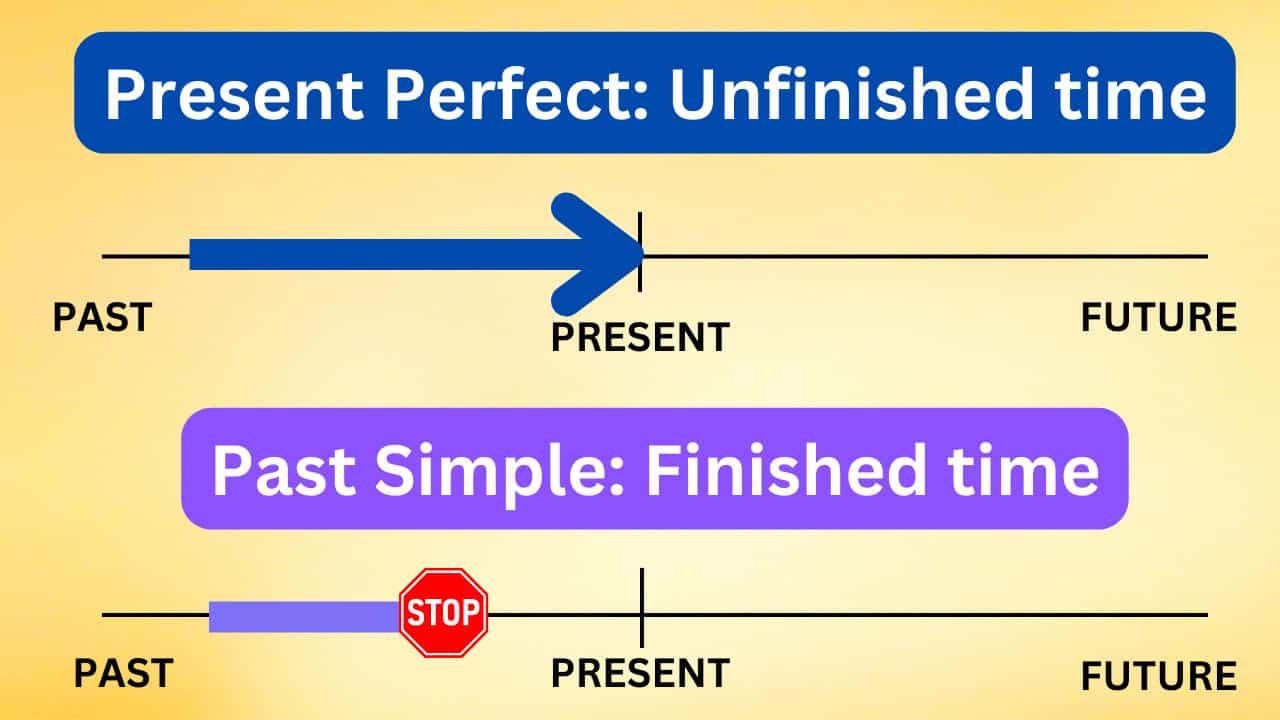 Present Perfect: Unfinished time

PAST
PRESENT
FUTURE

Past Simple: Finished time

STOP

PAST
PRESENT
FUTURE